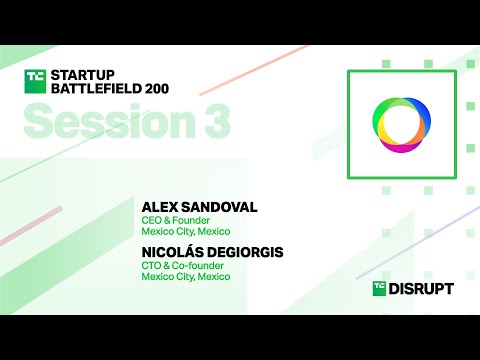 TC STARTUP BATTLEFIELD 200

Session 3

ALEX SANDOVAL
CEO & Founder
Mexico City, Mexico

NICOLÁS DEGIORGIS
CTO & Co-founder
Mexico City, Mexico

TC DISRUPT